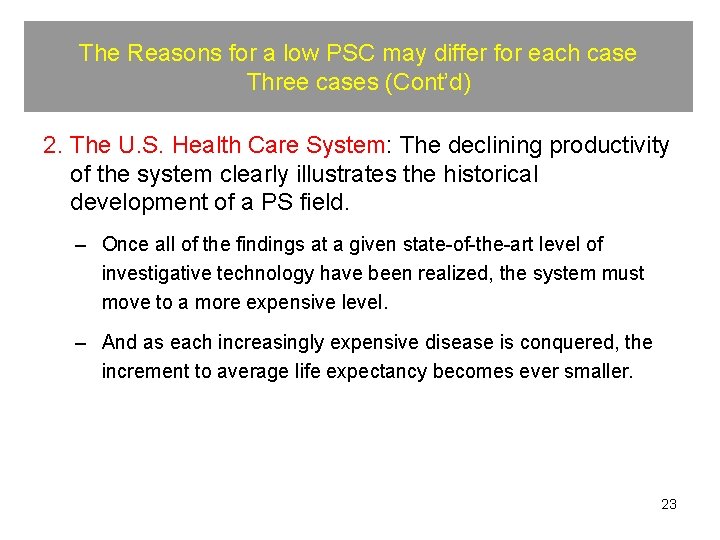 The Reasons for a low PSC may differ for each case
Three cases (Cont'd)

2. The U.S. Health Care System: The declining productivity of the system clearly illustrates the historical development of a PS field.

– Once all of the findings at a given state-of-the-art level of investigative technology have been realized, the system must move to a more expensive level.

– And as each increasingly expensive disease is conquered, the increment to average life expectancy becomes ever smaller.

23